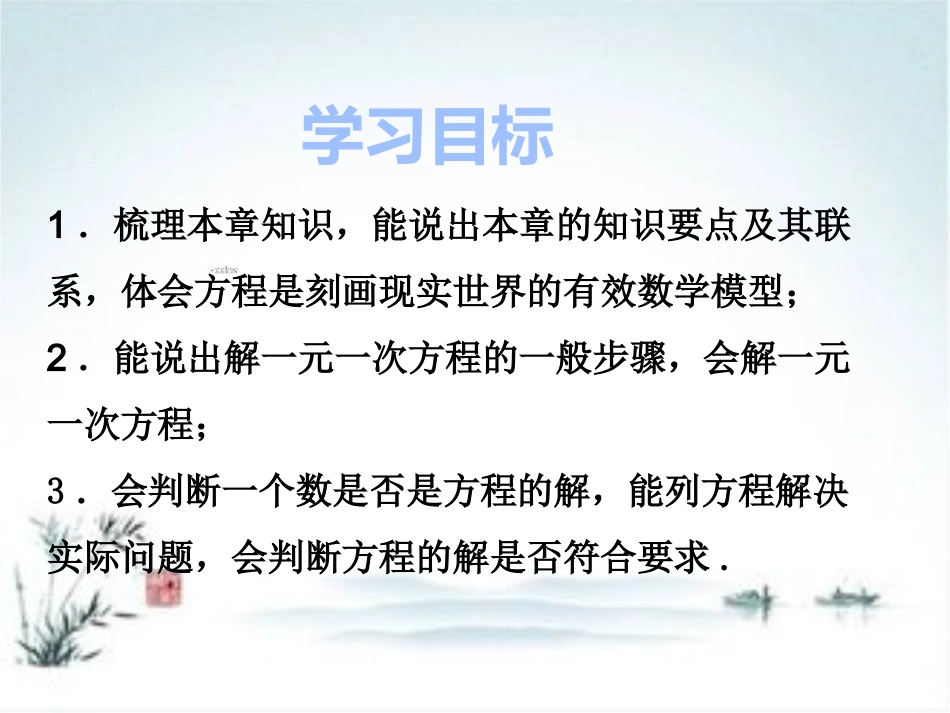 学习目标

1．梳理本章知识，能说出本章的知识要点及其联系，体会方程是刻画现实世界的有效数学模型；

2．能说出解一元一次方程的一般步骤，会解一元一次方程；

3．会判断一个数是否是方程的解，能列方程解决实际问题，会判断方程的解是否符合要求．